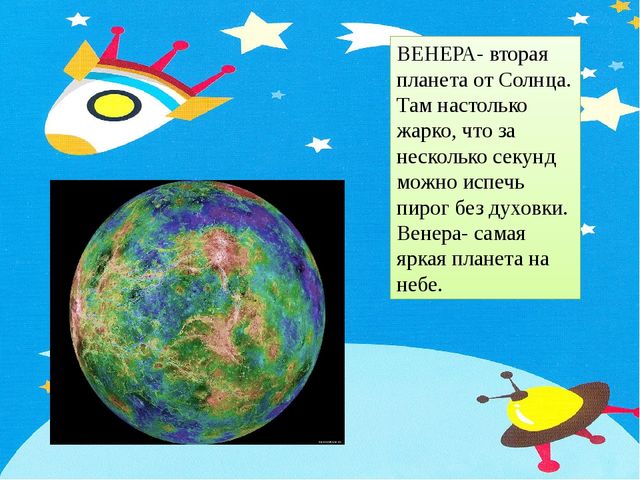 ВЕНЕРА- вторая планета от Солнца. Там настолько жарко, что за несколько секунд можно испечь пирог без духовки. Венера- самая яркая планета на небе.